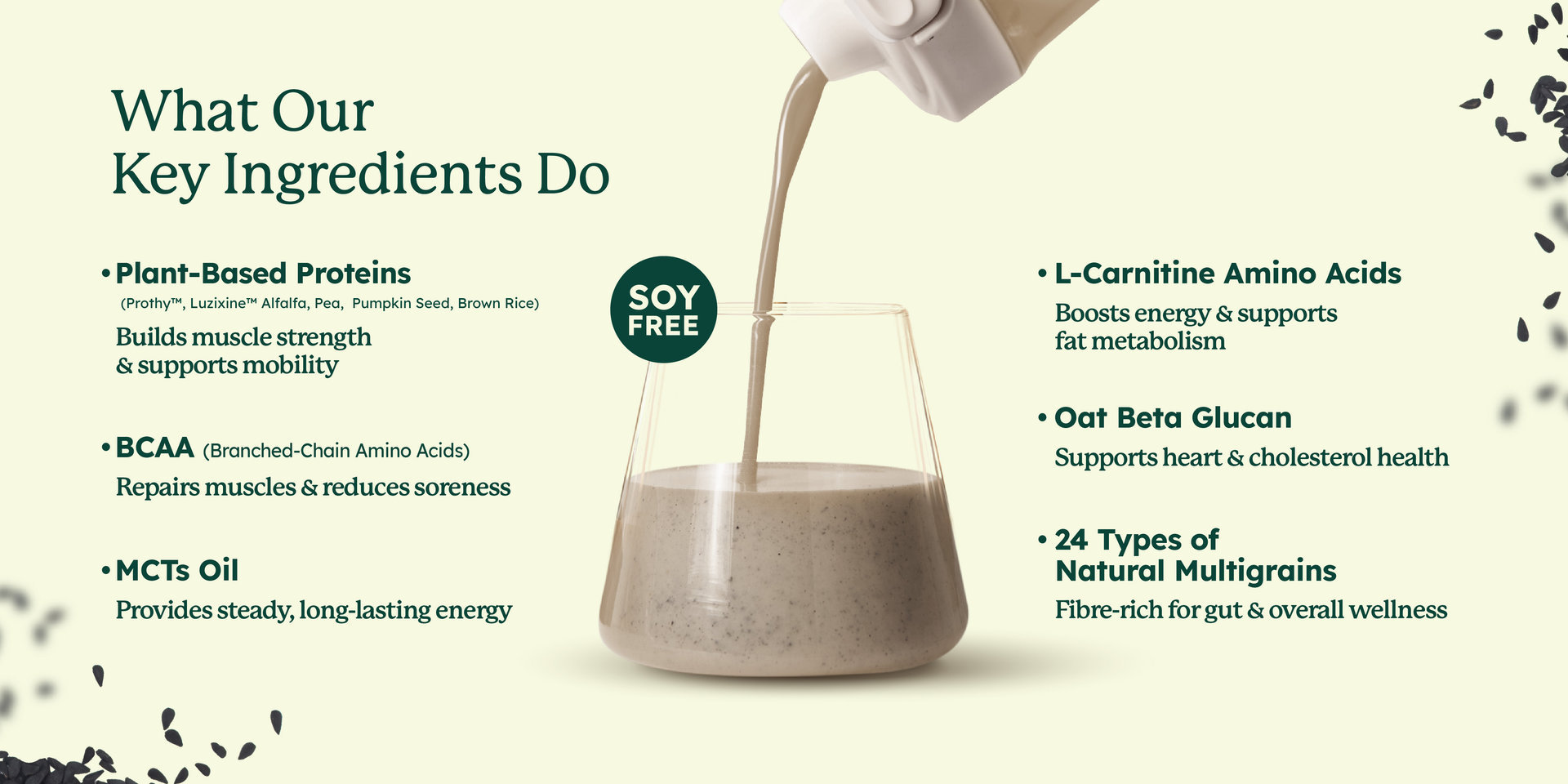 What Our
Key Ingredients Do

• Plant-Based Proteins
(Prothy™, Luzixine™ Alfalfa, Pea, Pumpkin Seed, Brown Rice)
Builds muscle strength & supports mobility

• BCAA (Branched-Chain Amino Acids)
Repairs muscles & reduces soreness

• MCTs Oil
Provides steady, long-lasting energy

SOY FREE

• L-Carnitine Amino Acids
Boosts energy & supports fat metabolism

• Oat Beta Glucan
Supports heart & cholesterol health

• 24 Types of Natural Multigrains
Fibre-rich for gut & overall wellness